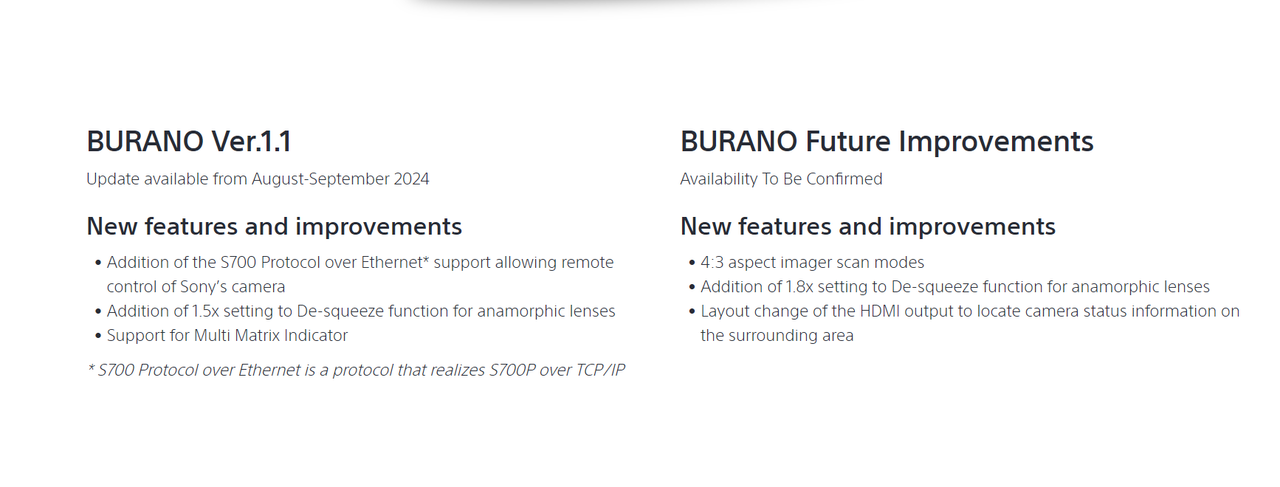 BURANO Ver.1.1

Update available from August-September 2024

New features and improvements

• Addition of the S700 Protocol over Ethernet* support allowing remote control of Sony's camera
• Addition of 1.5x setting to De-squeeze function for anamorphic lenses
• Support for Multi Matrix Indicator

* S700 Protocol over Ethernet is a protocol that realizes S700P over TCP/IP

BURANO Future Improvements

Availability To Be Confirmed

New features and improvements

• 4:3 aspect imager scan modes
• Addition of 1.8x setting to De-squeeze function for anamorphic lenses
• Layout change of the HDMI output to locate camera status information on the surrounding area